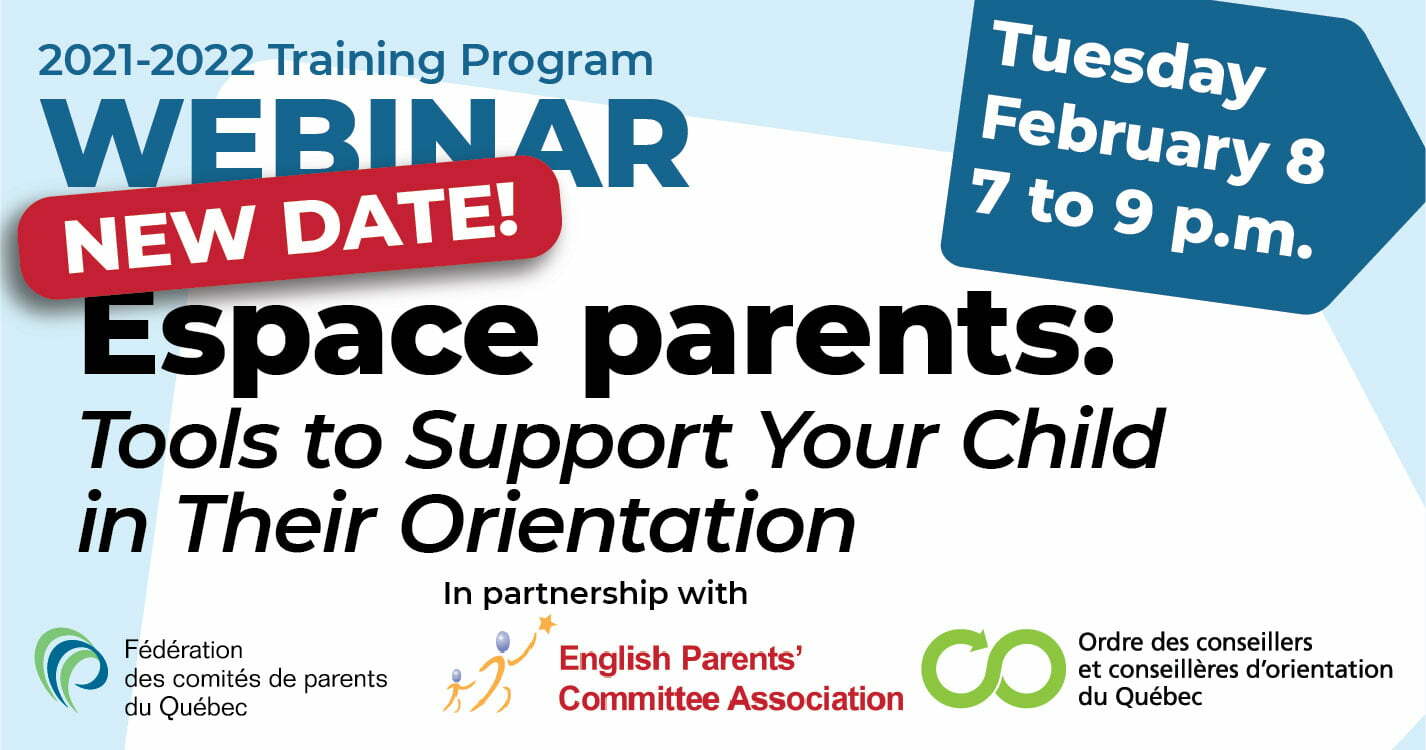 2021-2022 Training Program
WEBINAR
NEW DATE!

Tuesday
February 8
7 to 9 p.m.

Espace parents:
Tools to Support Your Child in Their Orientation

In partnership with

Fédération des comités de parents du Québec

English Parents' Committee Association

Ordre des conseillers et conseillères d'orientation du Québec